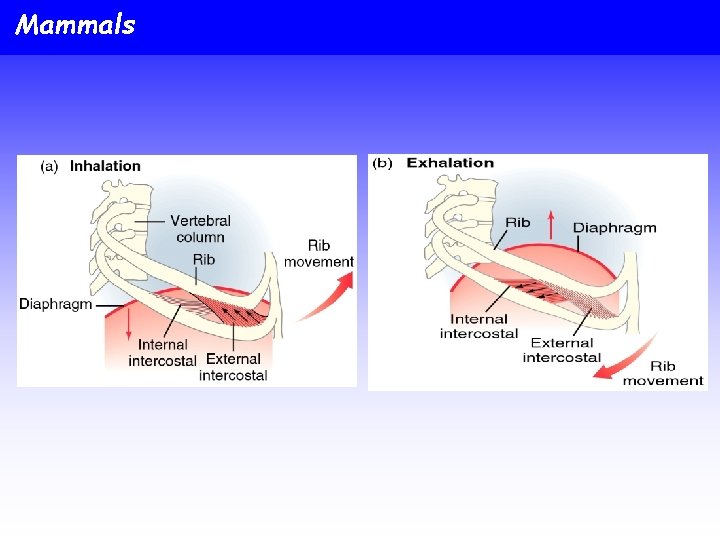 Mammals

(a) Inhalation

Vertebral column

Rib

Rib movement

Diaphragm

Internal intercostal

External intercostal

(b) Exhalation

Rib

Diaphragm

Internal intercostal

External intercostal

Rib movement